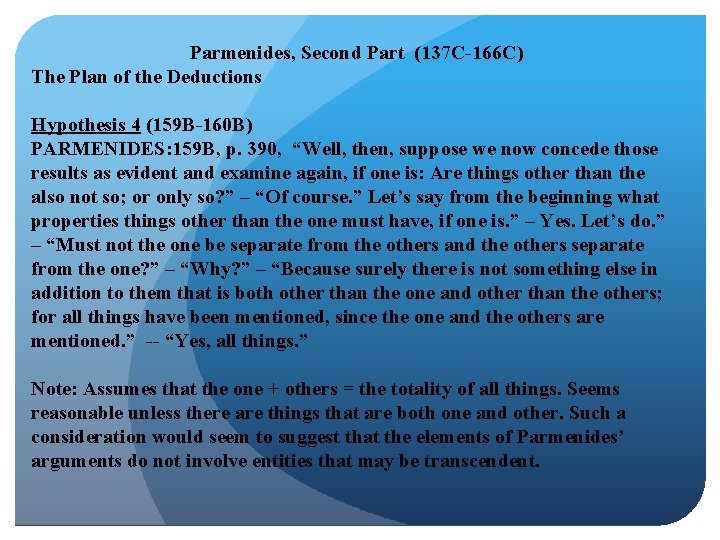 Parmenides, Second Part (137C-166C)
The Plan of the Deductions

Hypothesis 4 (159B-160B)
PARMENIDES:159B, p. 390, “Well, then, suppose we now concede those results as evident and examine again, if one is: Are things other than the also not so; or only so?” – “Of course.” Let’s say from the beginning what properties things other than the one must have, if one is.” – Yes. Let’s do.” – “Must not the one be separate from the others and the others separate from the one?” – “Why?” – “Because surely there is not something else in addition to them that is both other than the one and other than the others; for all things have been mentioned, since the one and the others are mentioned.” -- “Yes, all things.”

Note: Assumes that the one + others = the totality of all things. Seems reasonable unless there are things that are both one and other. Such a consideration would seem to suggest that the elements of Parmenides’ arguments do not involve entities that may be transcendent.